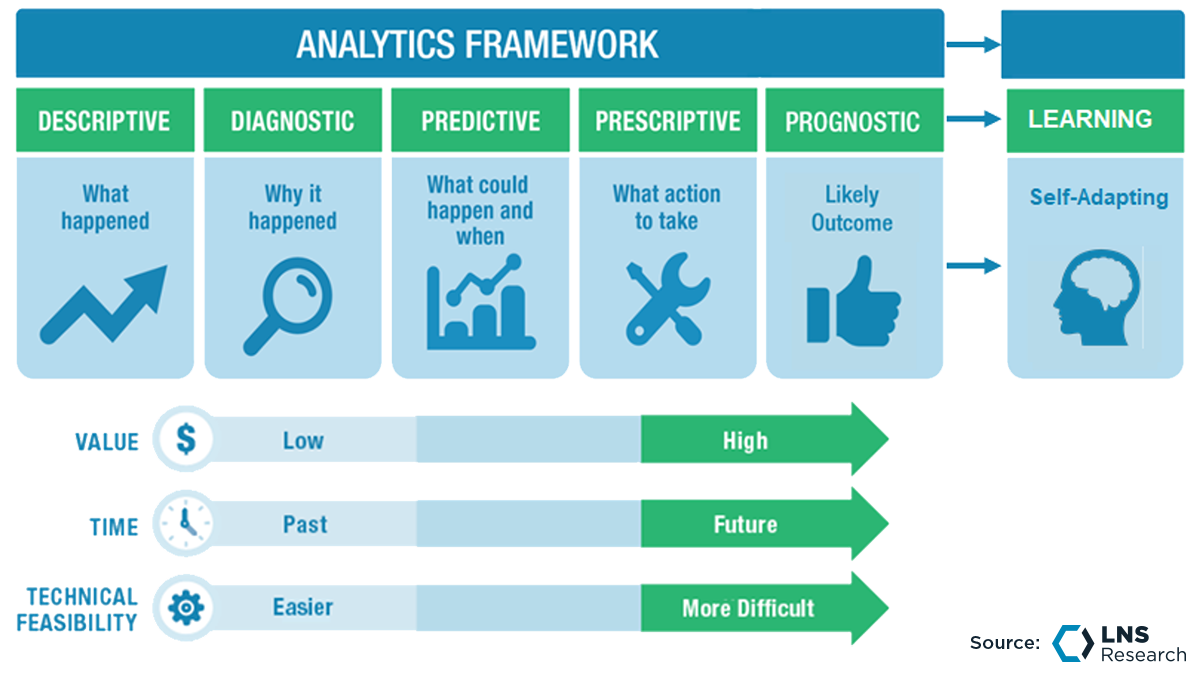 ANALYTICS FRAMEWORK

DESCRIPTIVE
What happened

DIAGNOSTIC
Why it happened

PREDICTIVE
What could happen and when

PRESCRIPTIVE
What action to take

PROGNOSTIC
Likely Outcome

LEARNING
Self-Adapting

VALUE $ Low High

TIME Past Future

TECHNICAL FEASIBILITY Easier More Difficult

Source: LNS Research